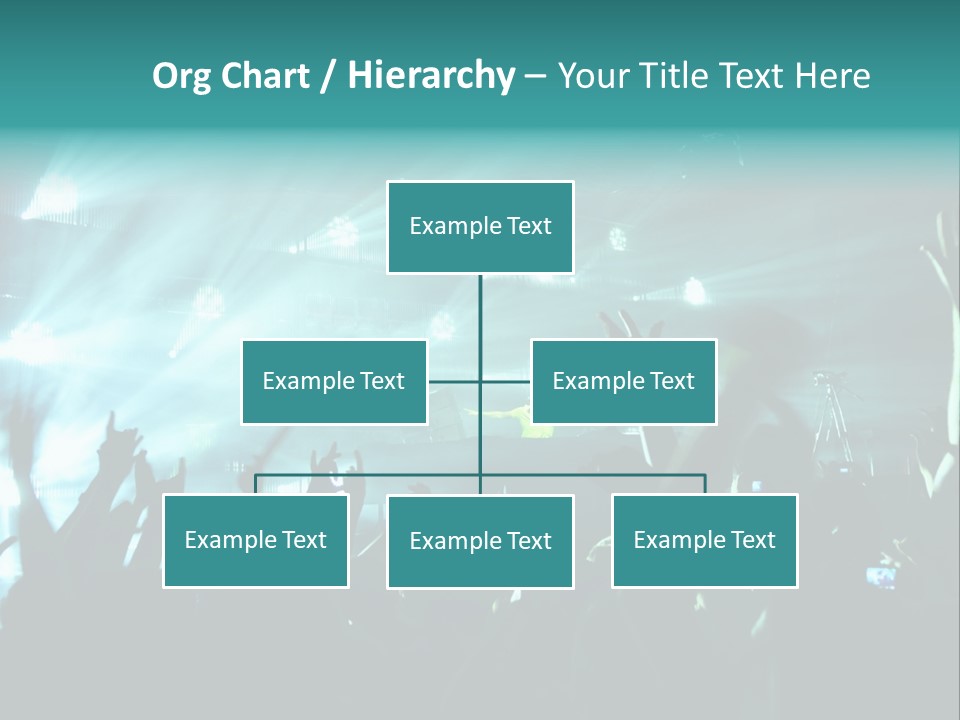 Org Chart / Hierarchy – Your Title Text Here

Example Text

Example Text

Example Text

Example Text

Example Text

Example Text